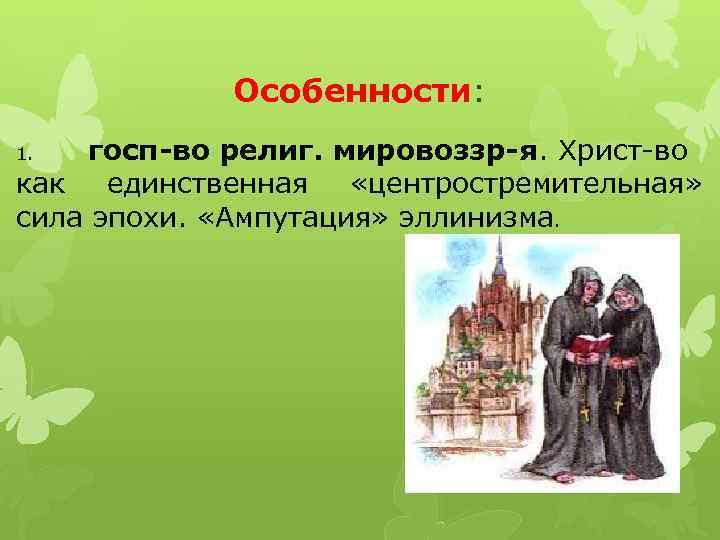 Особенности:

1. госп-во религ. мировоззр-я. Христ-во как единственная «центростремительная» сила эпохи. «Ампутация» эллинизма.